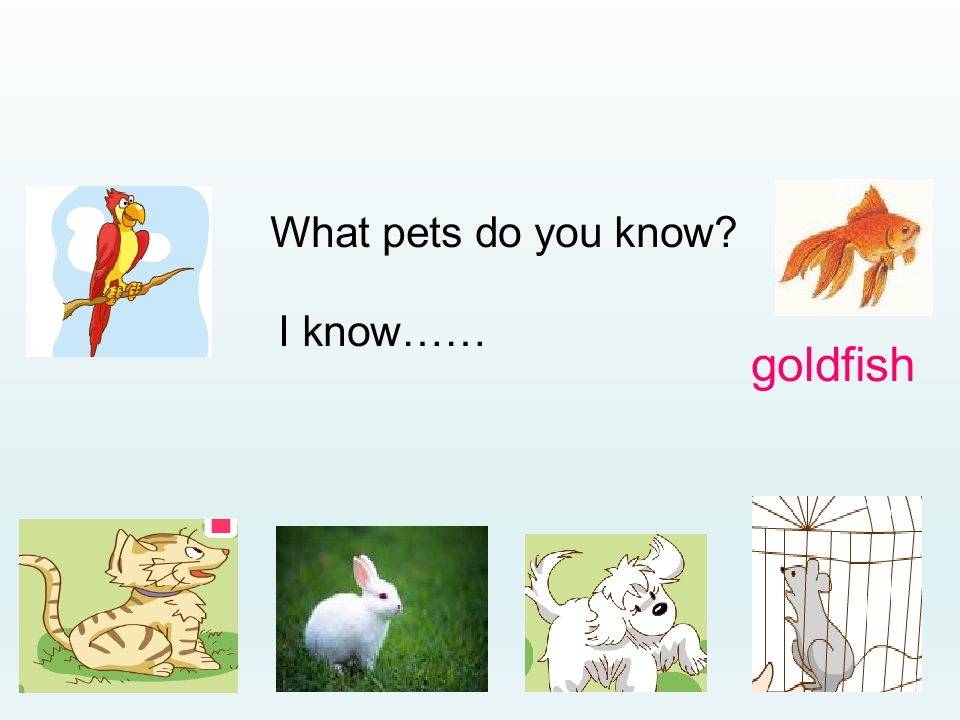 What pets do you know?

I know……

goldfish